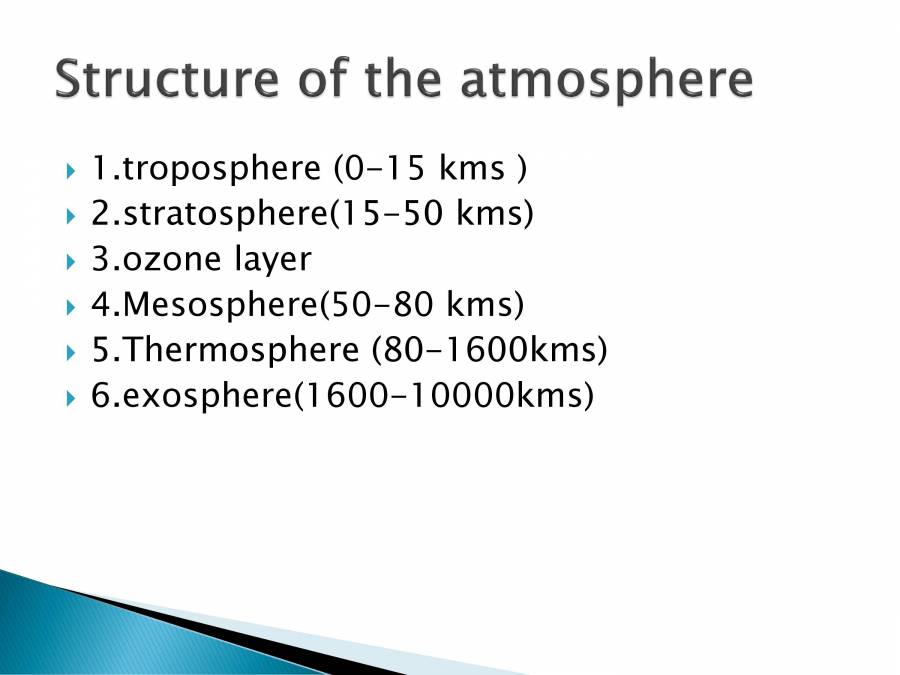 Structure of the atmosphere

1.troposphere (0-15 kms )
2.stratosphere(15-50 kms)
3.ozone layer
4.Mesosphere(50-80 kms)
5.Thermosphere (80-1600kms)
6.exosphere(1600-10000kms)